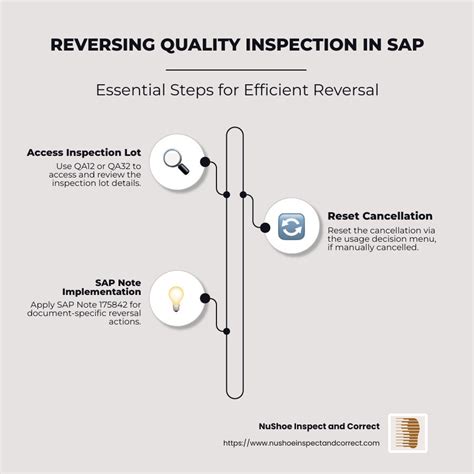 REVERSING QUALITY INSPECTION IN SAP

Essential Steps for Efficient Reversal

Access Inspection Lot
Use QA12 or QA32 to access and review the inspection lot details.

Reset Cancellation
Reset the cancellation via the usage decision menu, if manually cancelled.

SAP Note Implementation
Apply SAP Note 175842 for document-specific reversal actions.

NuShoe Inspect and Correct
https://www.nushoeinspectandcorrect.com